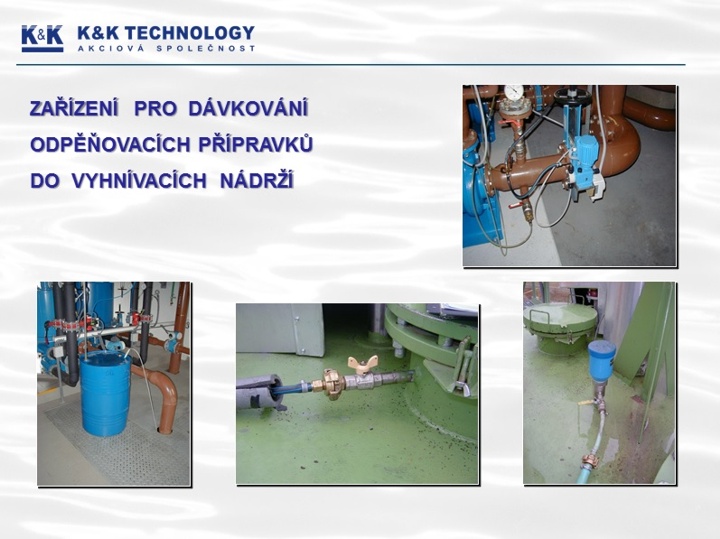 K&K K&K TECHNOLOGY
AKCIOVÁ SPOLEČNOST

ZAŘÍZENÍ PRO DÁVKOVÁNÍ ODPĚŇOVACÍCH PŘÍPRAVKŮ DO VYHNÍVACÍCH NÁDRŽÍ